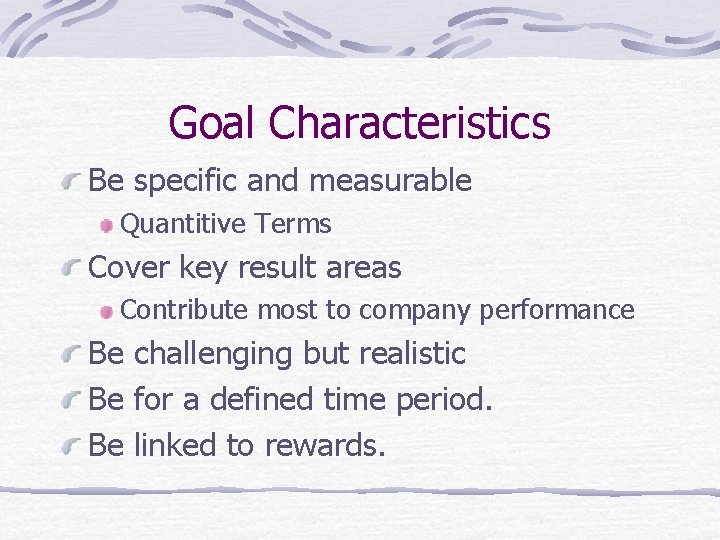 Goal Characteristics

Be specific and measurable

Quantitive Terms

Cover key result areas

Contribute most to company performance

Be challenging but realistic

Be for a defined time period.

Be linked to rewards.